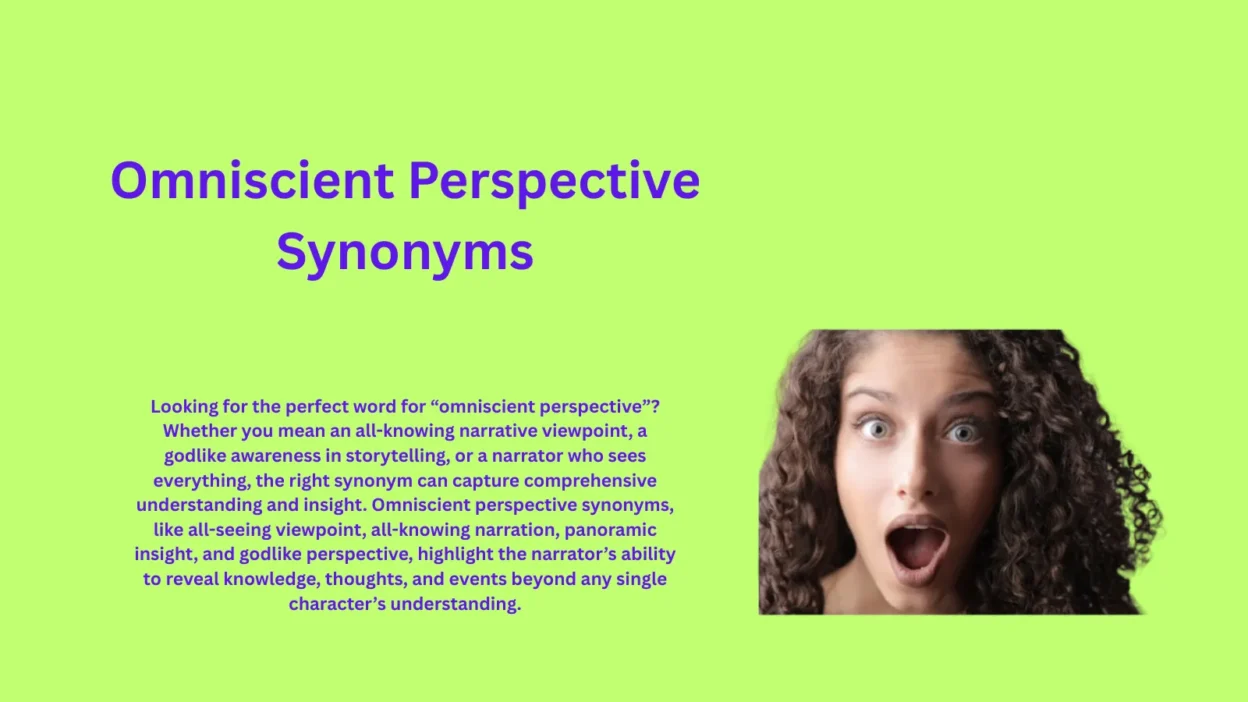 Omniscient Perspective Synonyms

Looking for the perfect word for “omniscient perspective”? Whether you mean an all-knowing narrative viewpoint, a godlike awareness in storytelling, or a narrator who sees everything, the right synonym can capture comprehensive understanding and insight. Omniscient perspective synonyms, like all-seeing viewpoint, all-knowing narration, panoramic insight, and godlike perspective, highlight the narrator’s ability to reveal knowledge, thoughts, and events beyond any single character’s understanding.